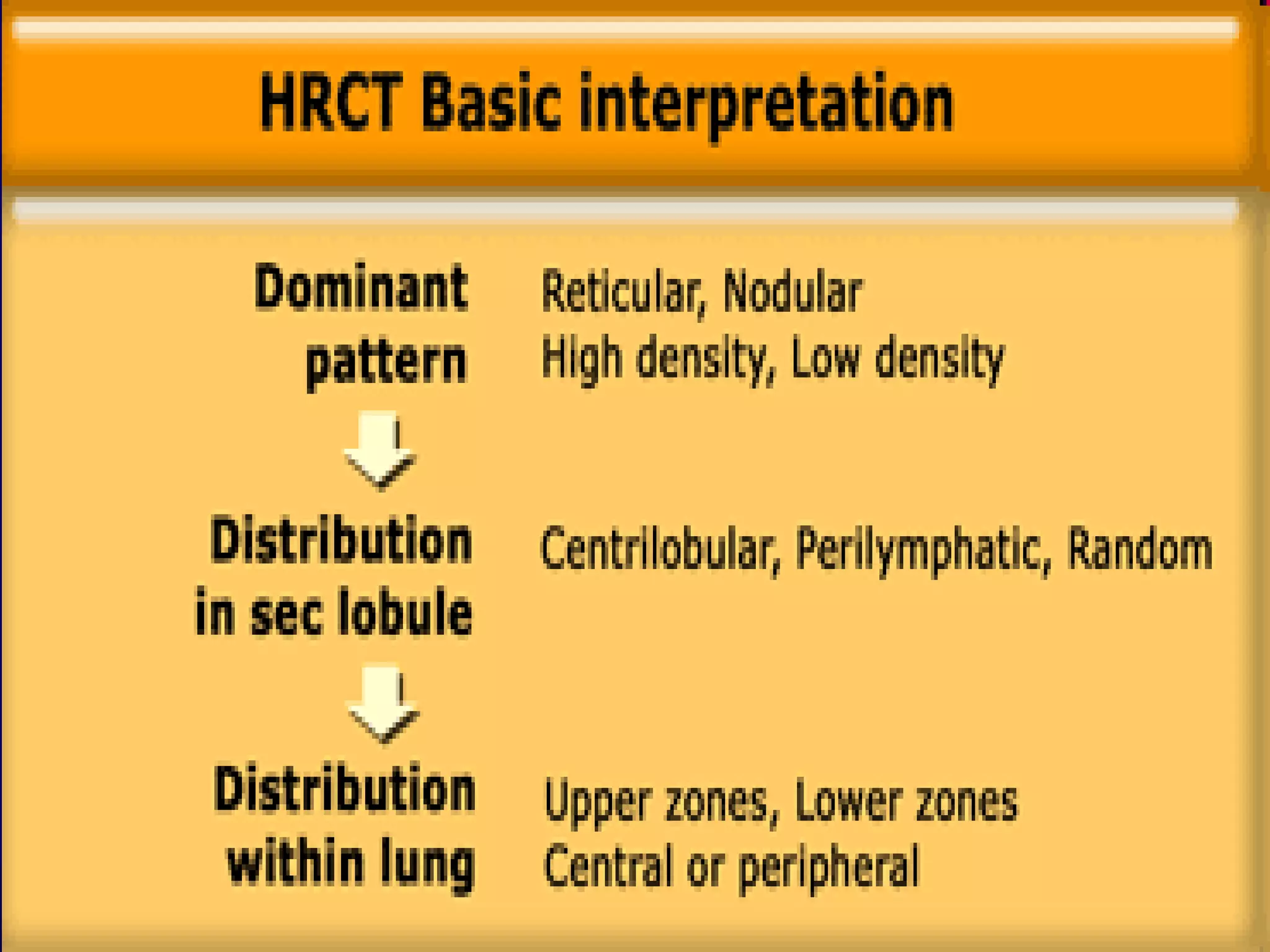 HRCT Basic interpretation

Dominant pattern

Reticular, Nodular
High density, Low density

Distribution in sec lobule

Centrilobular, Perilymphatic, Random

Distribution within lung

Upper zones, Lower zones
Central or peripheral